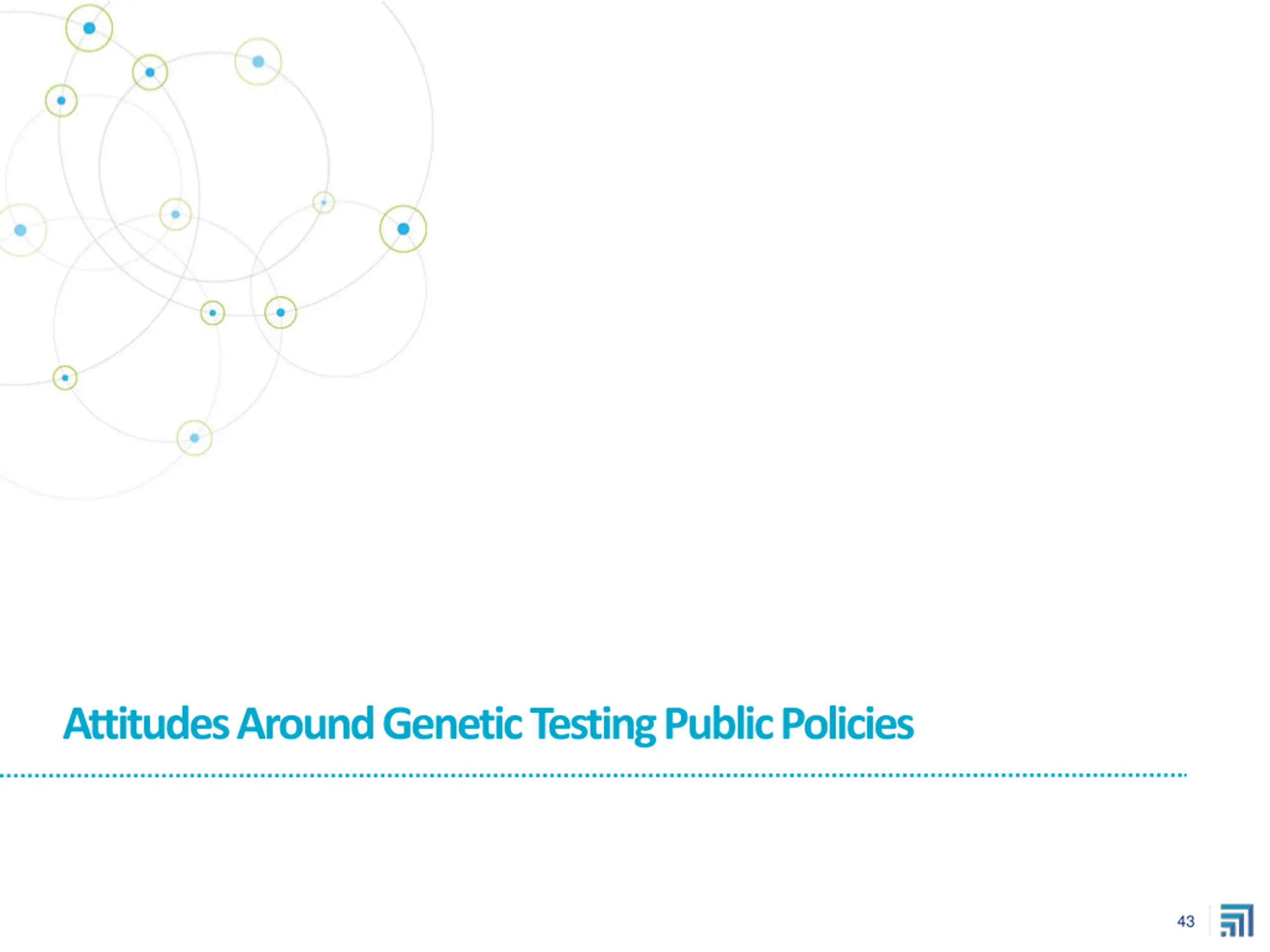 Attitudes Around Genetic Testing Public Policies

43